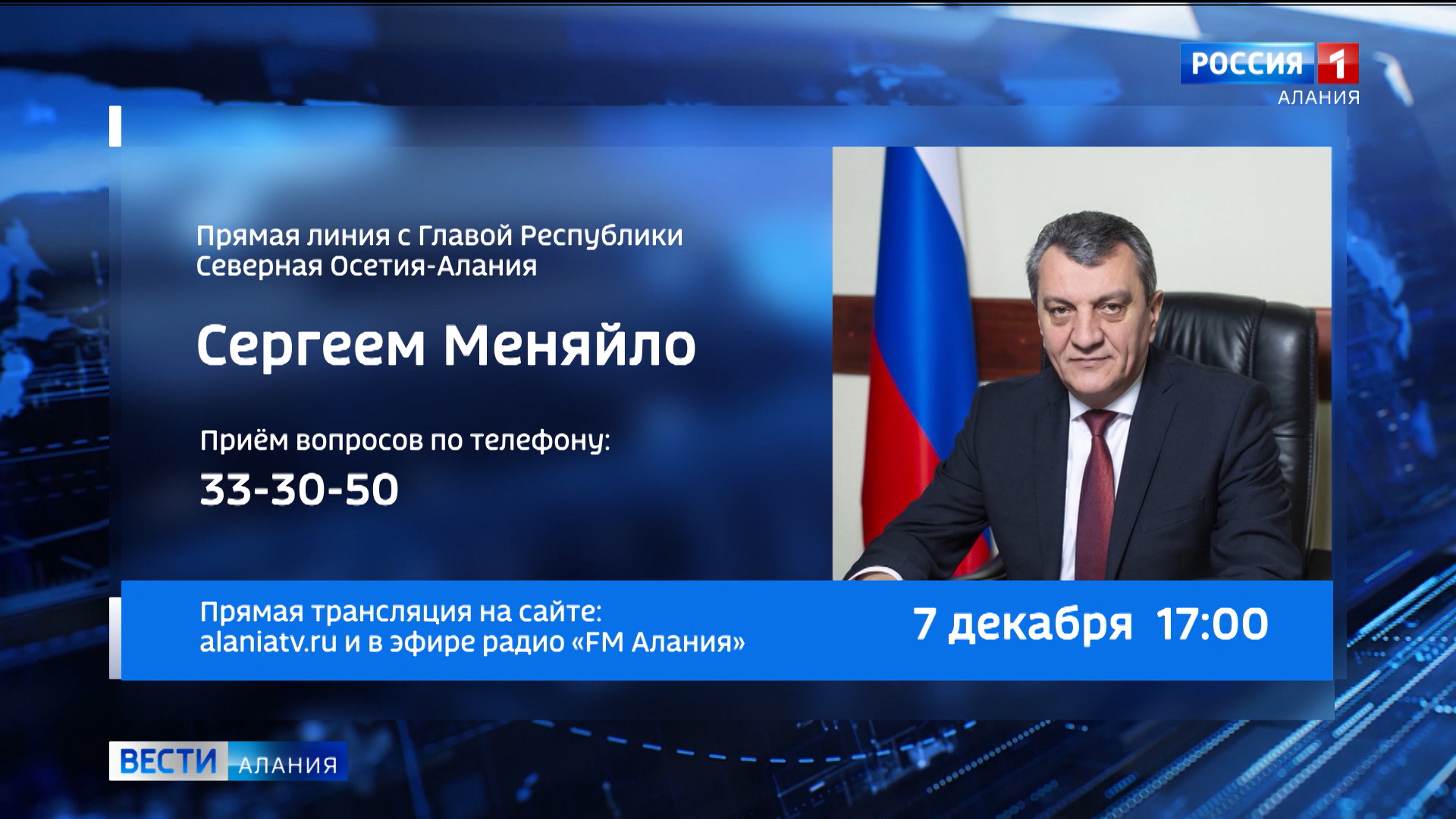 РОССИЯ 1
АЛАНИЯ

Прямая линия с Главой Республики Северная Осетия-Алания

Сергеем Меняйло

Приём вопросов по телефону:

33-30-50

Прямая трансляция на сайте: alaniatv.ru и в эфире радио «FM Алания»

7 декабря 17:00

ВЕСТИ АЛАНИЯ